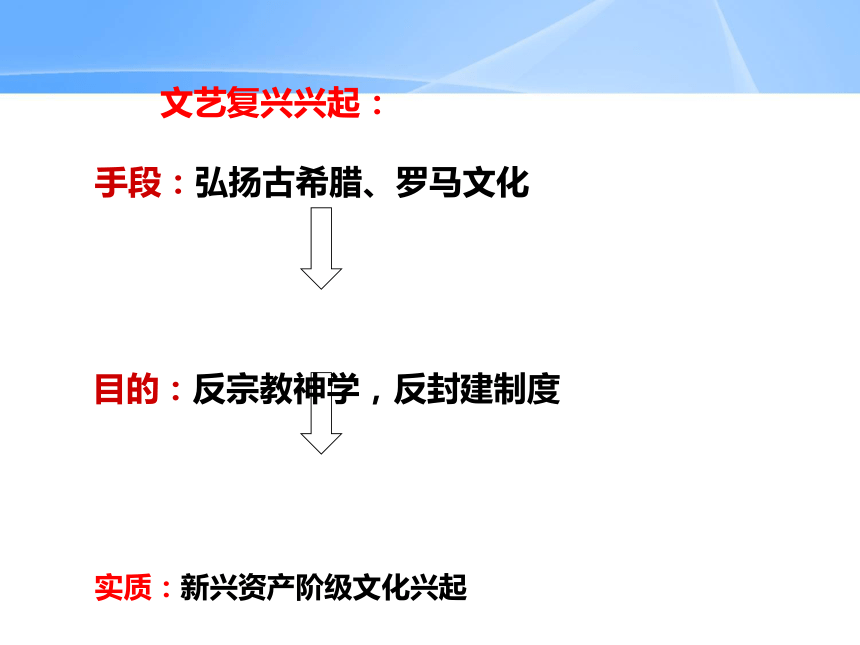 文艺复兴兴起：

手段：弘扬古希腊、罗马文化

目的：反宗教神学，反封建制度

实质：新兴资产阶级文化兴起